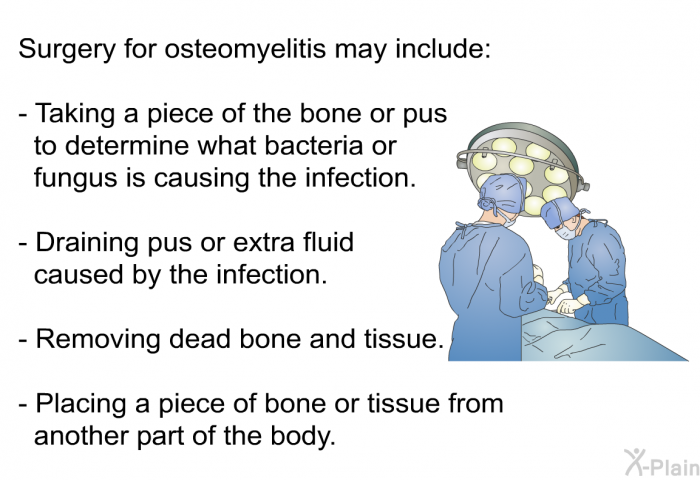 Surgery for osteomyelitis may include:

- Taking a piece of the bone or pus to determine what bacteria or fungus is causing the infection.

- Draining pus or extra fluid caused by the infection.

- Removing dead bone and tissue.

- Placing a piece of bone or tissue from another part of the body.

X-Plain